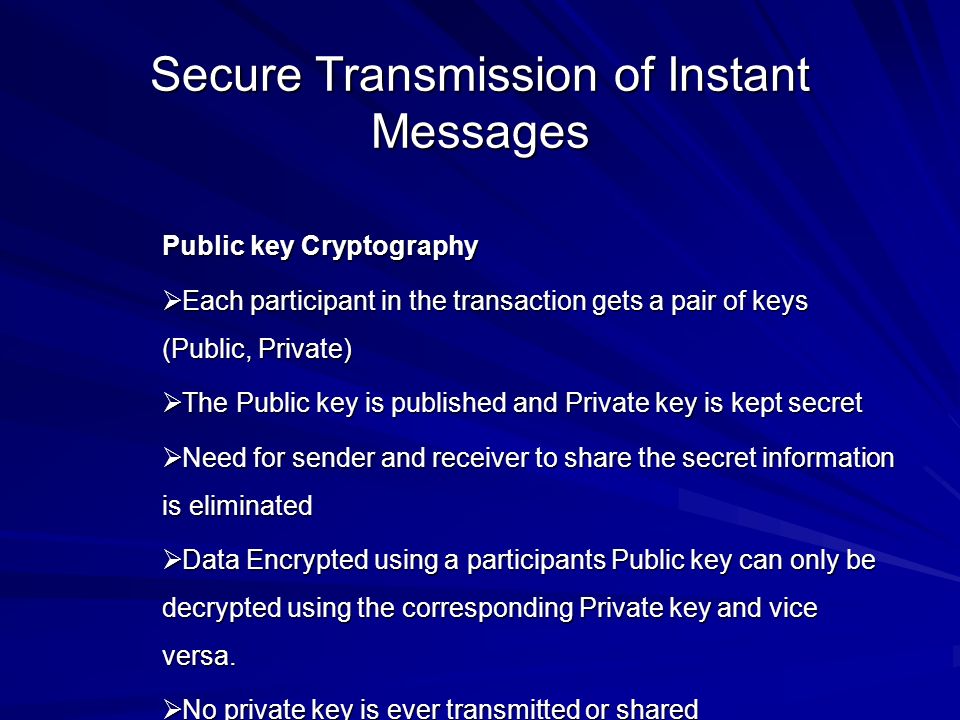 Secure Transmission of Instant Messages

Public key Cryptography

➢Each participant in the transaction gets a pair of keys (Public, Private)

➢The Public key is published and Private key is kept secret

➢Need for sender and receiver to share the secret information is eliminated

➢Data Encrypted using a participants Public key can only be decrypted using the corresponding Private key and vice versa.

➢No private key is ever transmitted or shared